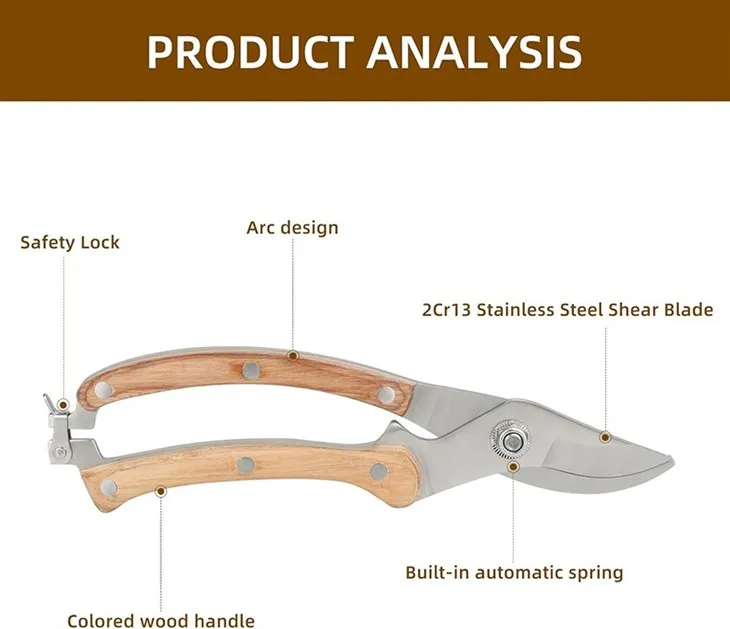 PRODUCT ANALYSIS

Safety Lock

Arc design

2Cr13 Stainless Steel Shear Blade

Built-in automatic spring

Colored wood handle